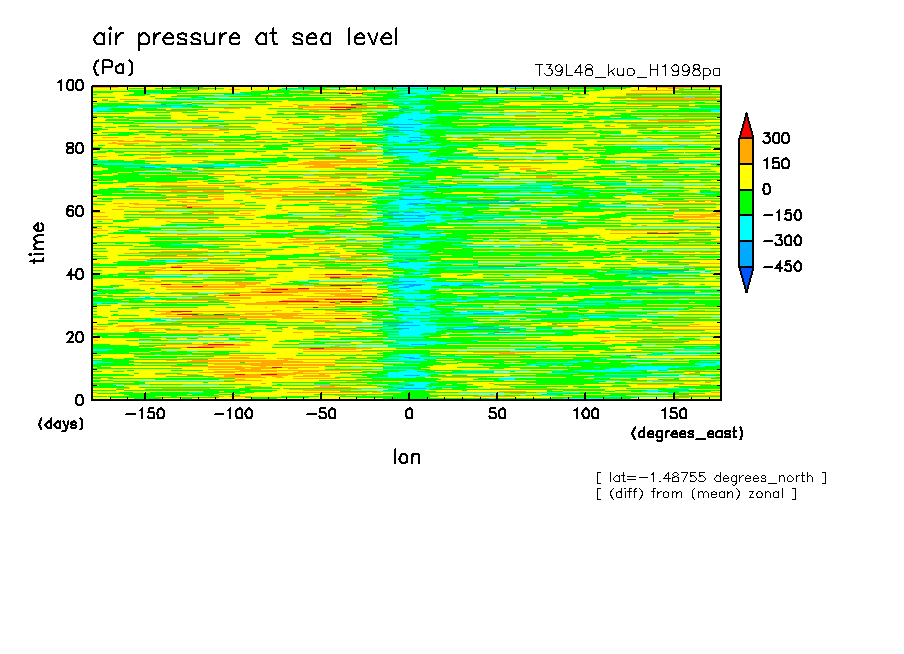 air pressure at sea level
(Pa)
T39L48_kuo_H1998pa

100
80
60
40
20
0
time
(days)

−150 −100 −50 0 50 100 150
(degrees_east)
lon

300
150
0
−150
−300
−450

[ lat=−1.48755 degrees_north ]
[ (diff) from (mean) zonal ]